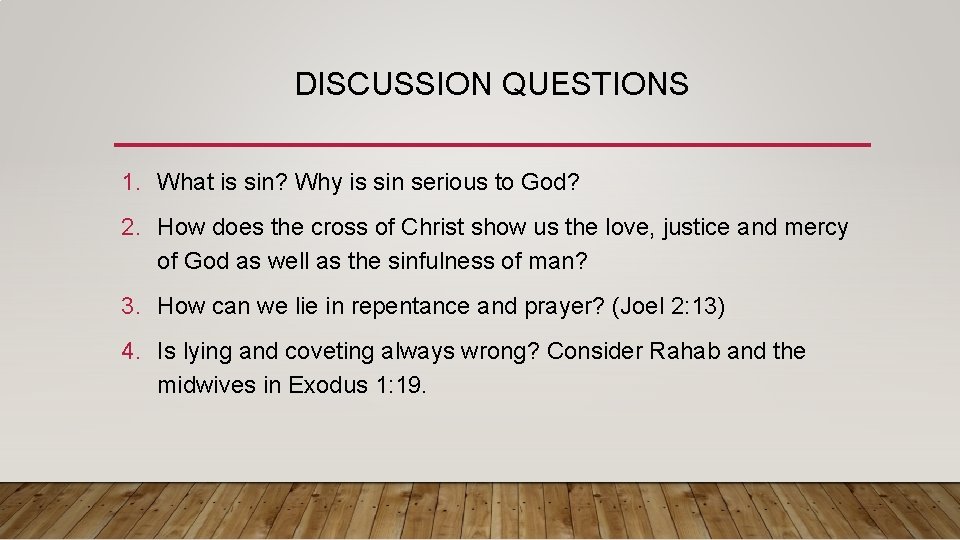 DISCUSSION QUESTIONS

1. What is sin? Why is sin serious to God?

2. How does the cross of Christ show us the love, justice and mercy of God as well as the sinfulness of man?

3. How can we lie in repentance and prayer? (Joel 2:13)

4. Is lying and coveting always wrong? Consider Rahab and the midwives in Exodus 1:19.